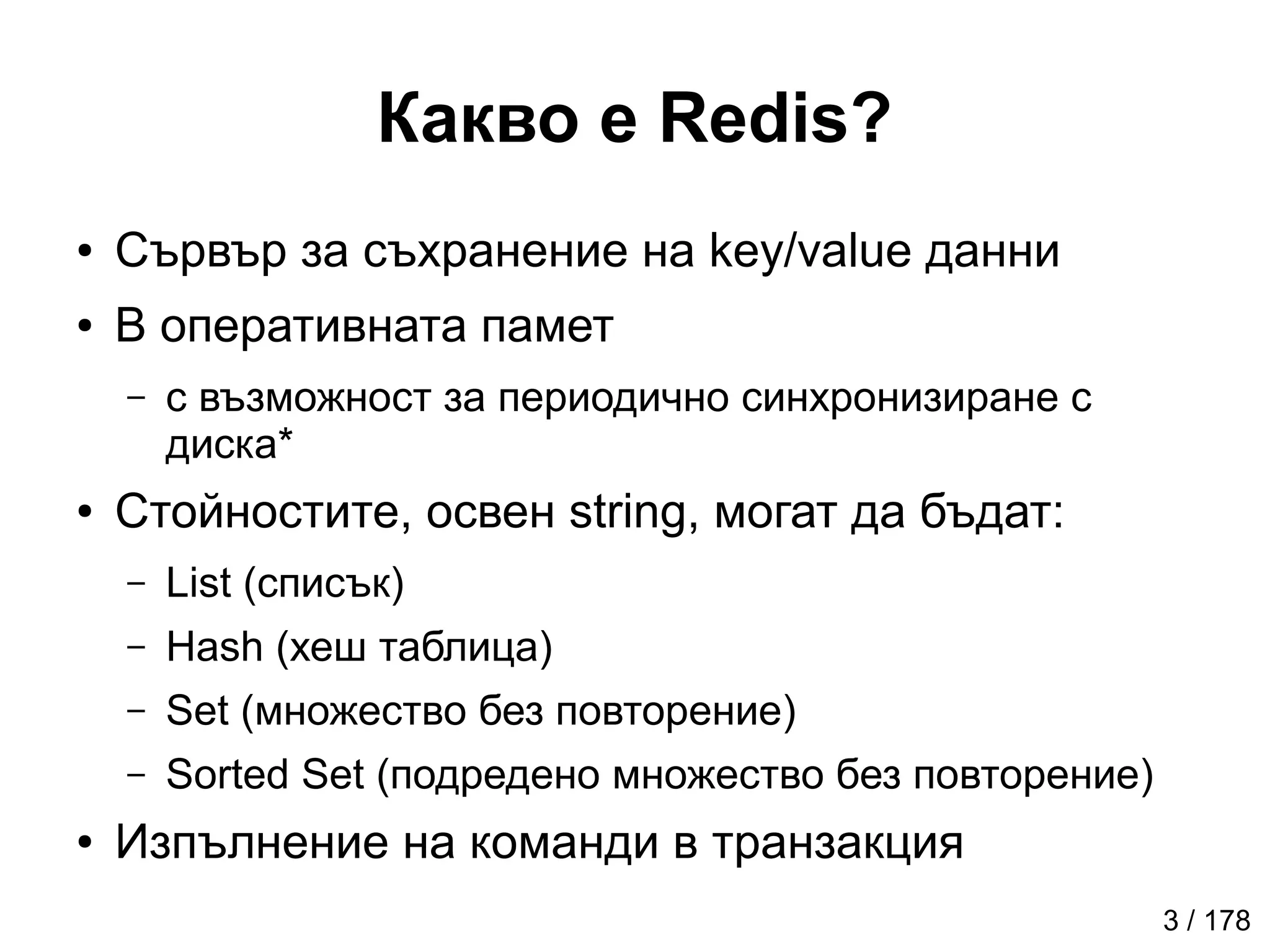 Какво е Redis?

• Сървър за съхранение на key/value данни
• В оперативната памет
– с възможност за периодично синхронизиране с диска*
• Стойностите, освен string, могат да бъдат:
– List (списък)
– Hash (хеш таблица)
– Set (множество без повторение)
– Sorted Set (подредено множество без повторение)
• Изпълнение на команди в транзакция

3 / 178